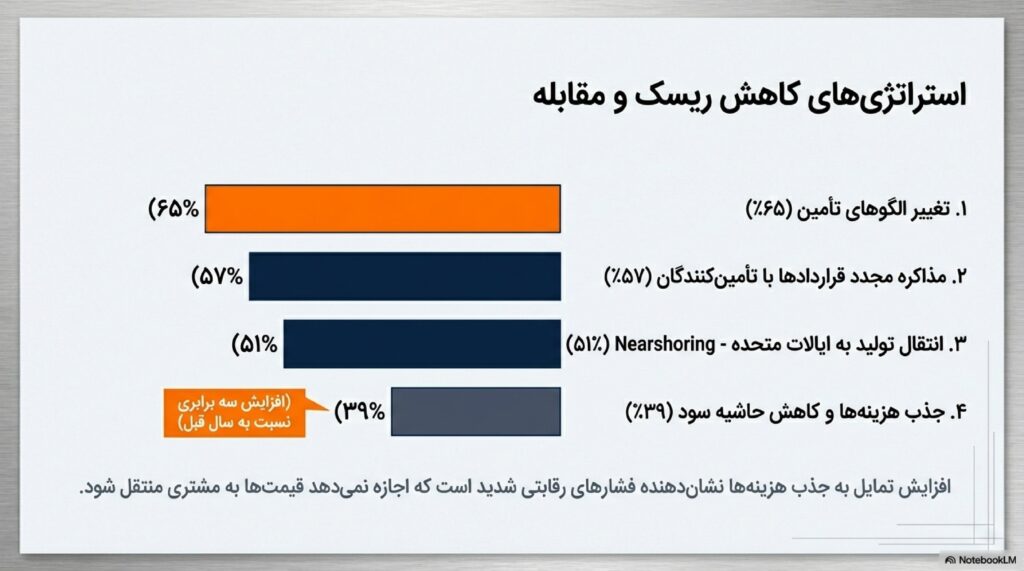 استراتژی‌های کاهش ریسک و مقابله

۱. تغییر الگوهای تأمین (۶۵٪)
(۶۵%

۲. مذاکره مجدد قراردادها با تأمین‌کنندگان (۵۷٪)
(۵۷%

۳. انتقال تولید به ایالات متحده - Nearshoring (۵۱٪)
(۵۱%

۴. جذب هزینه‌ها و کاهش حاشیه سود (۳۹٪)
(۳۹%
(افزایش سه برابری نسبت به سال قبل)

افزایش تمایل به جذب هزینه‌ها نشان‌دهنده فشارهای رقابتی شدید است که اجازه نمی‌دهد قیمت‌ها به مشتری منتقل شود.

NotebookLM